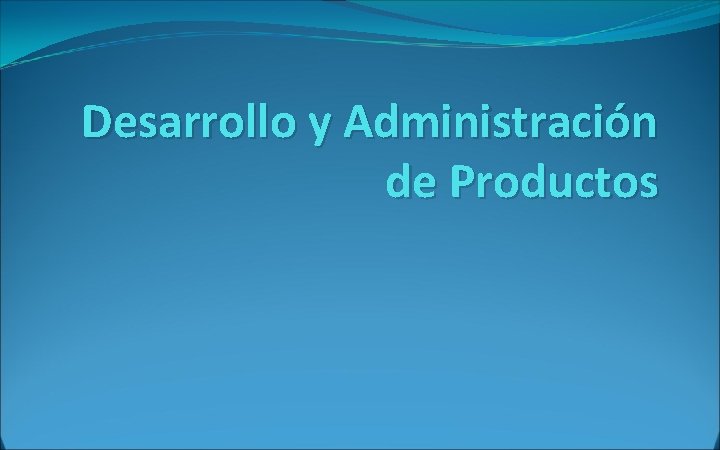 Desarrollo y Administración de Productos